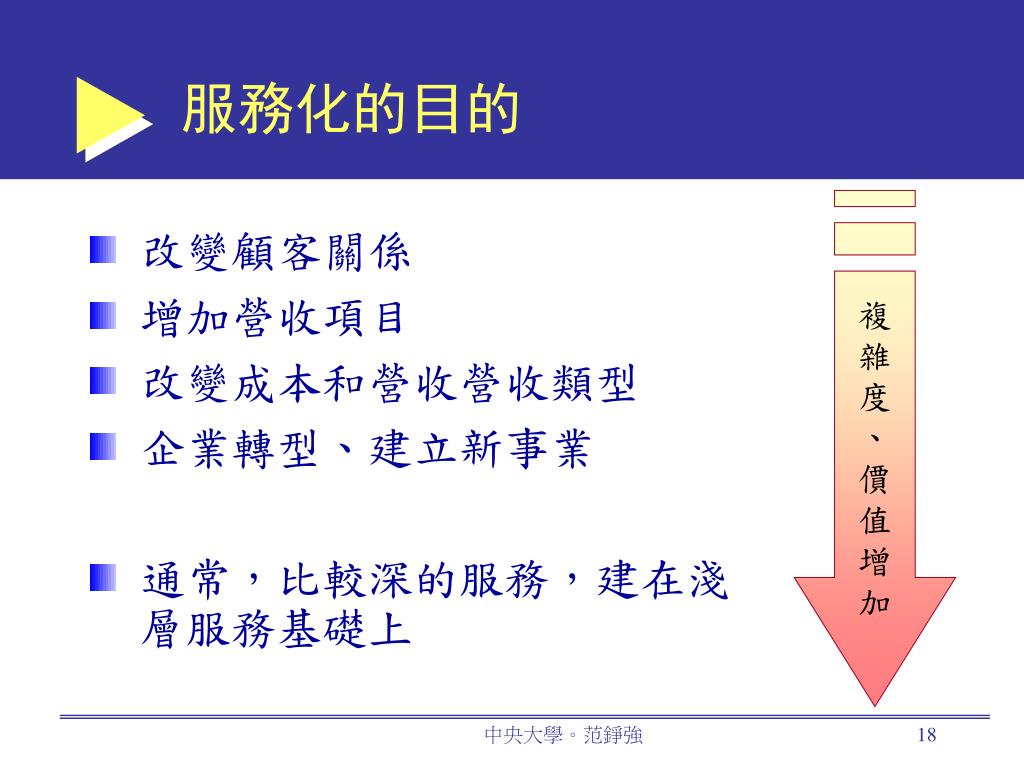 服務化的目的

改變顧客關係

增加營收項目

改變成本和營收營收類型

企業轉型、建立新事業

通常，比較深的服務，建在淺層服務基礎上

複雜度、價值增加

中央大學。范錚強

18